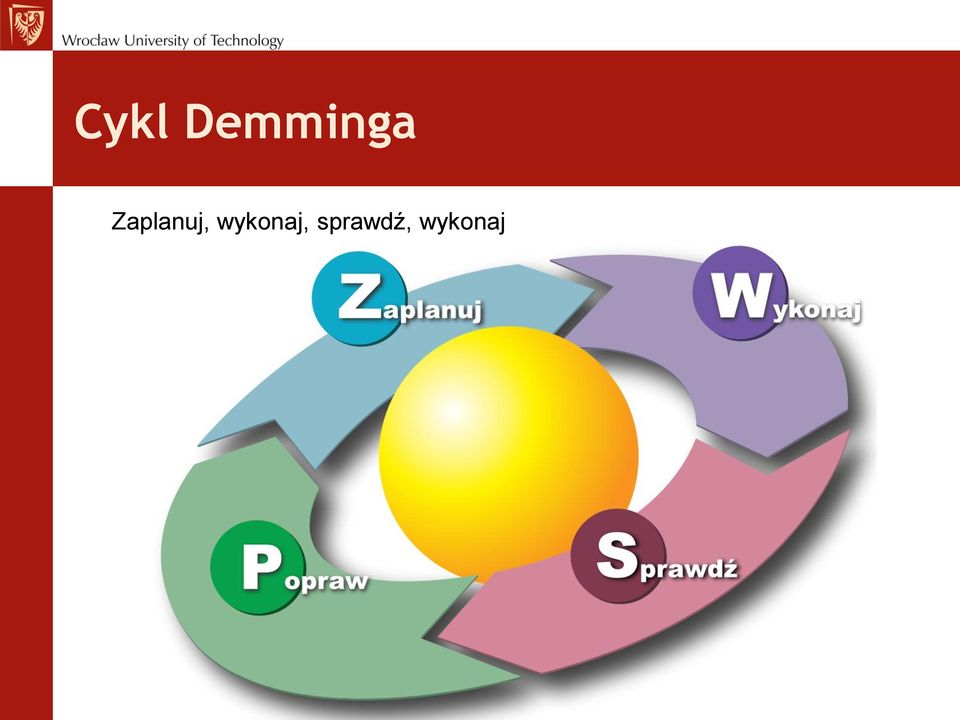 Wrocław University of Technology

Cykl Demminga

Zaplanuj, wykonaj, sprawdź, wykonaj

Zaplanuj

Wykonaj

Sprawdź

Popraw